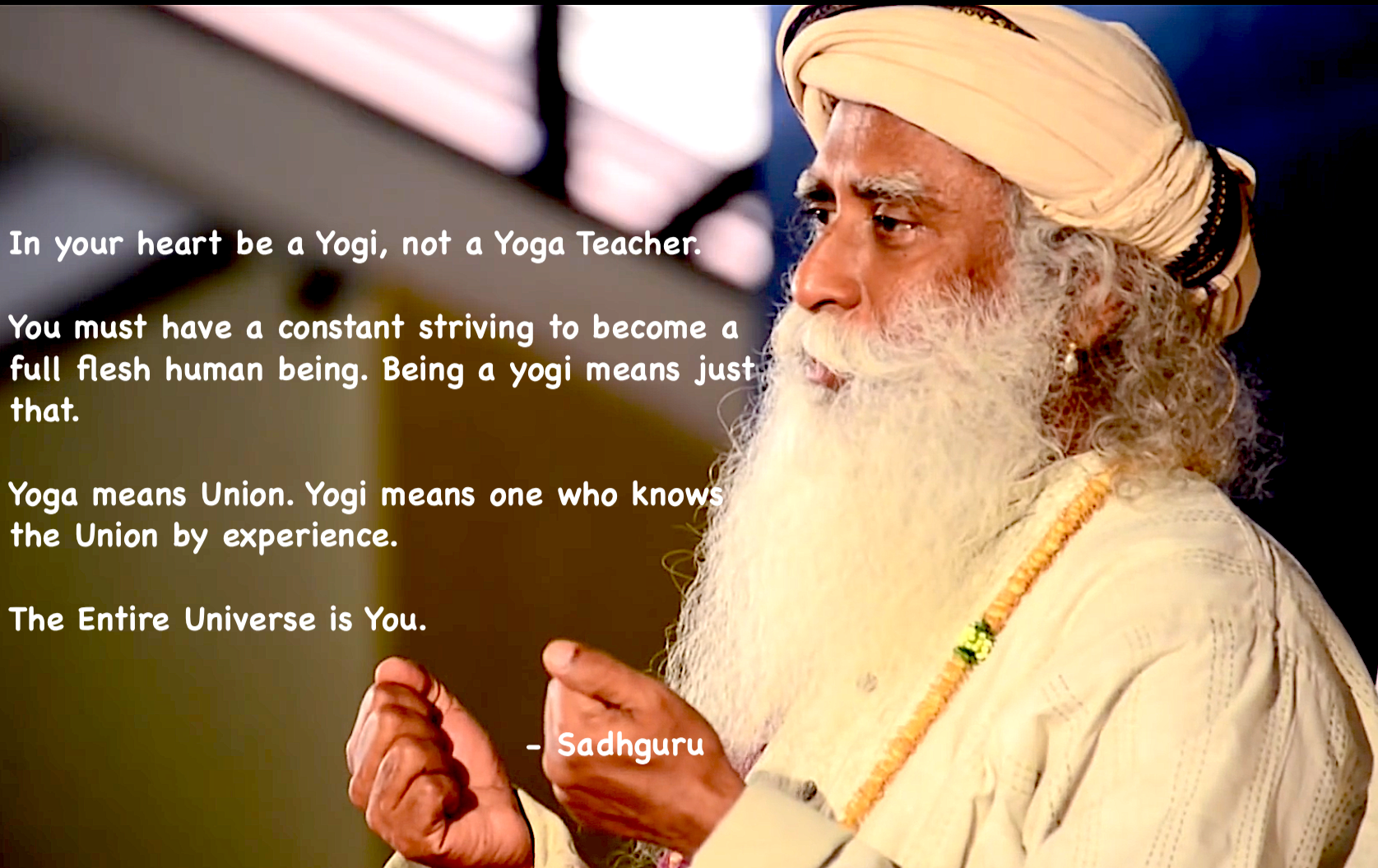 In your heart be a Yogi, not a Yoga Teacher.

You must have a constant striving to become a full flesh human being. Being a yogi means just that.

Yoga means Union. Yogi means one who knows the Union by experience.

The Entire Universe is You.

- Sadhguru